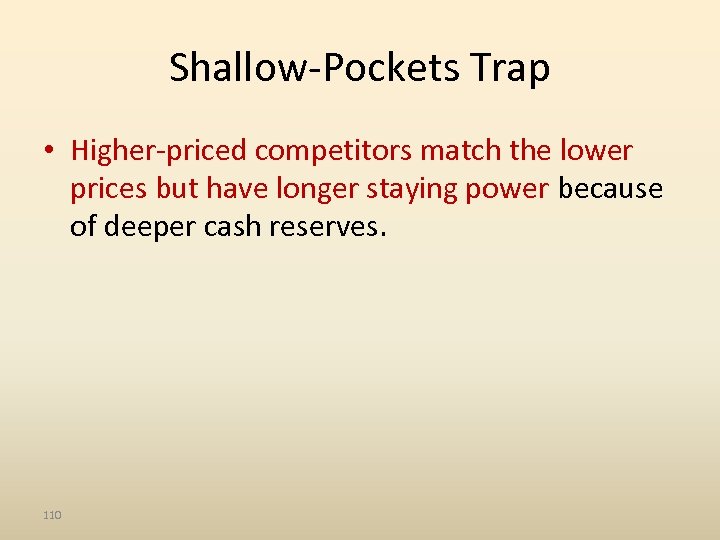 Shallow-Pockets Trap

• Higher-priced competitors match the lower prices but have longer staying power because of deeper cash reserves.

110